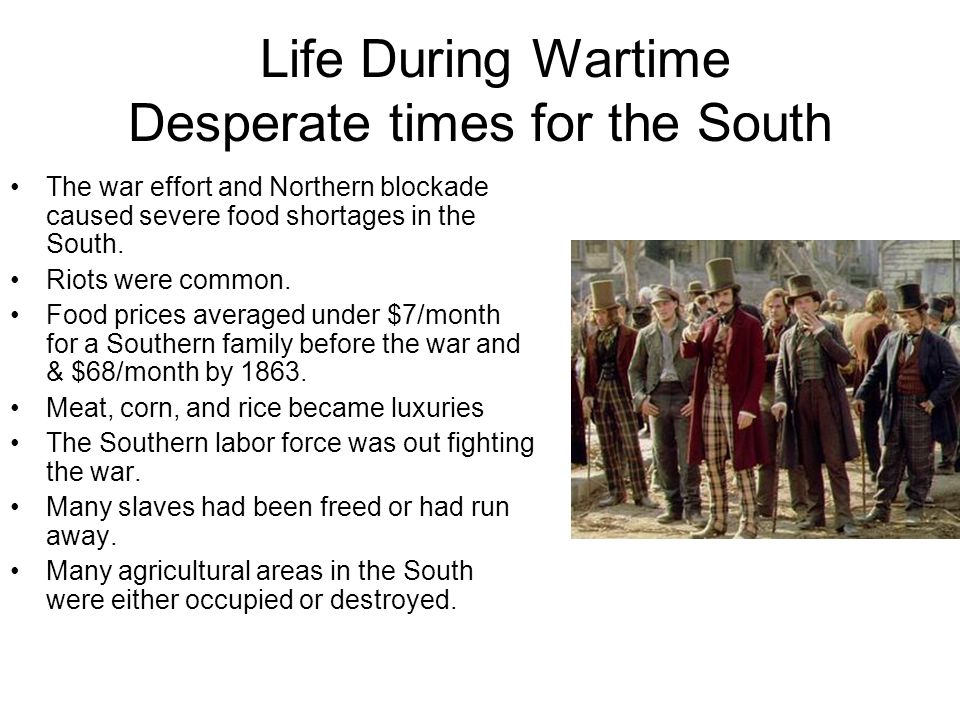 Life During Wartime
Desperate times for the South

• The war effort and Northern blockade caused severe food shortages in the South.
• Riots were common.
• Food prices averaged under \$7/month for a Southern family before the war and & \$68/month by 1863.
• Meat, corn, and rice became luxuries
• The Southern labor force was out fighting the war.
• Many slaves had been freed or had run away.
• Many agricultural areas in the South were either occupied or destroyed.